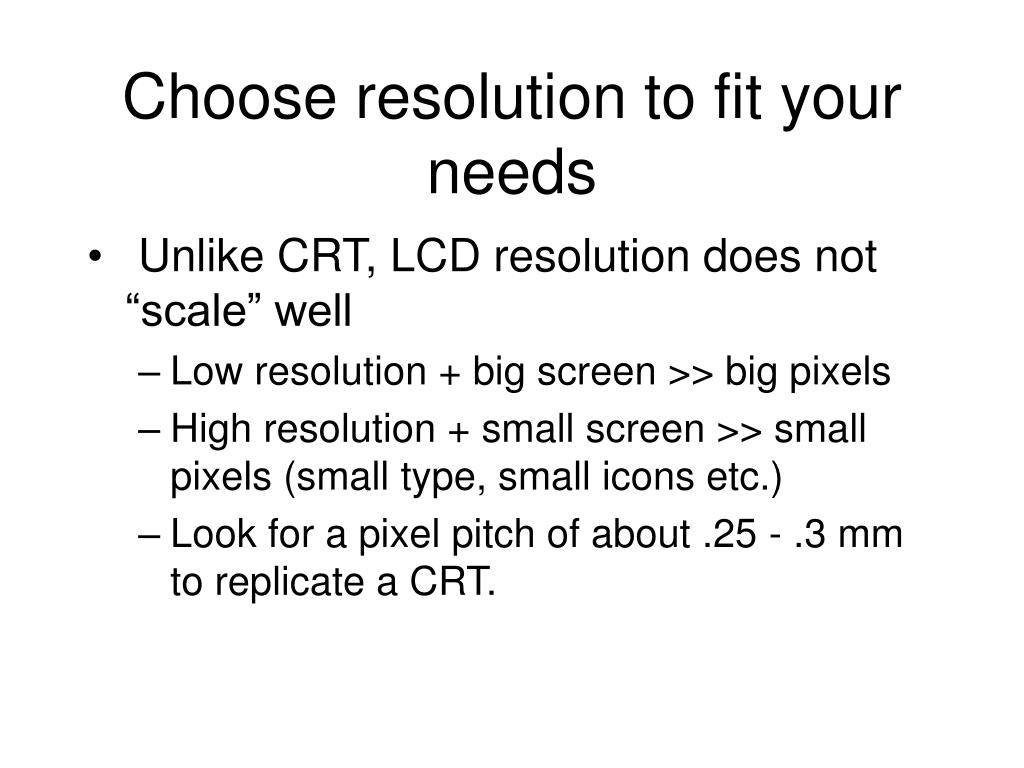 Choose resolution to fit your needs

• Unlike CRT, LCD resolution does not “scale” well
– Low resolution + big screen >> big pixels
– High resolution + small screen >> small pixels (small type, small icons etc.)
– Look for a pixel pitch of about .25 - .3 mm to replicate a CRT.